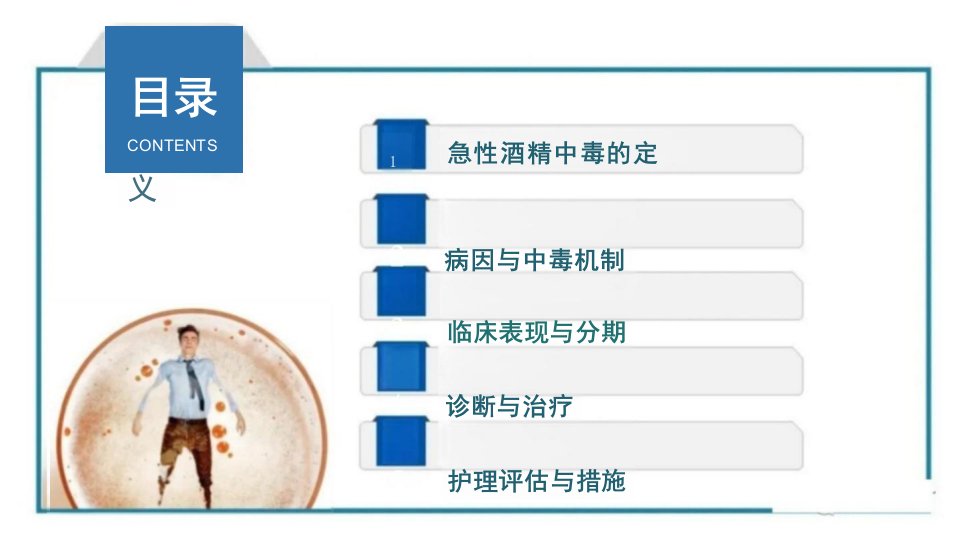 目录
CONTENTS

1 急性酒精中毒的定义

病因与中毒机制

临床表现与分期

诊断与治疗

护理评估与措施